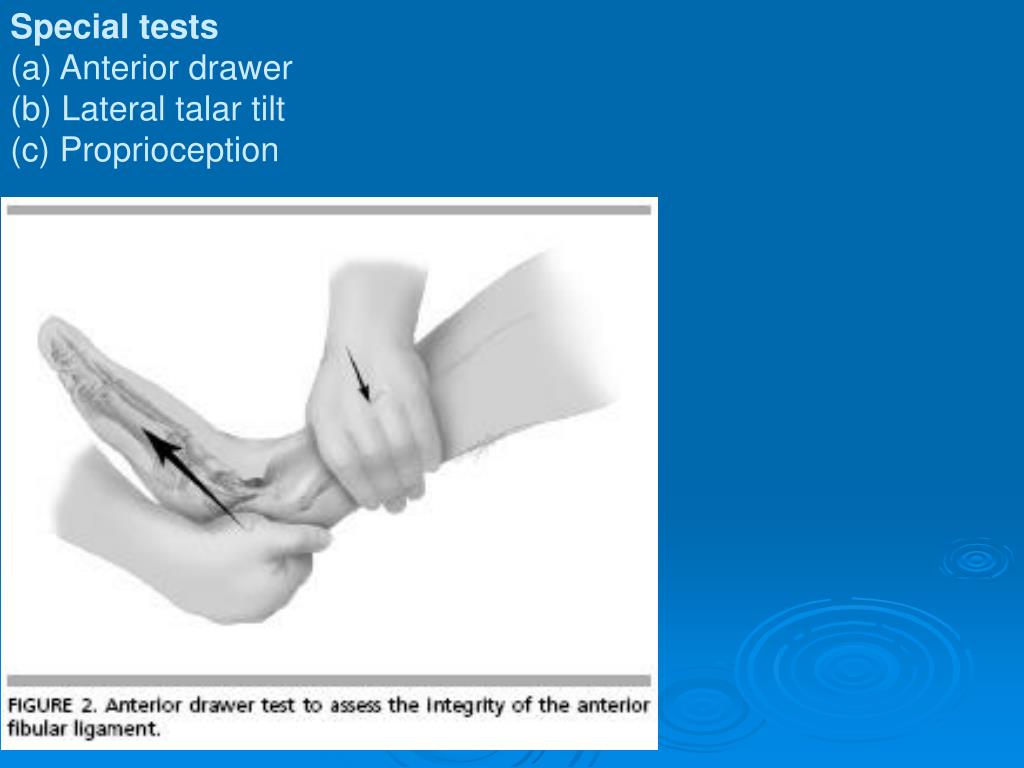 Special tests
(a) Anterior drawer
(b) Lateral talar tilt
(c) Proprioception

FIGURE 2. Anterior drawer test to assess the integrity of the anterior fibular ligament.